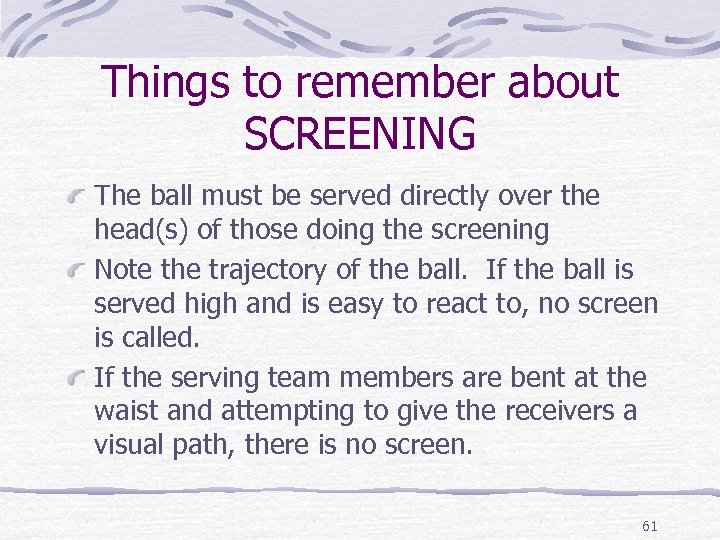 Things to remember about SCREENING

The ball must be served directly over the head(s) of those doing the screening

Note the trajectory of the ball.  If the ball is served high and is easy to react to, no screen is called.

If the serving team members are bent at the waist and attempting to give the receivers a visual path, there is no screen.

61